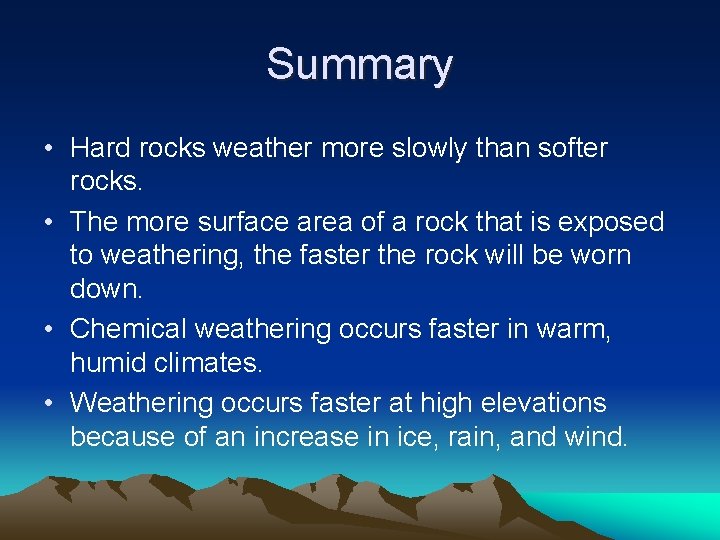 Summary

• Hard rocks weather more slowly than softer rocks.

• The more surface area of a rock that is exposed to weathering, the faster the rock will be worn down.

• Chemical weathering occurs faster in warm, humid climates.

• Weathering occurs faster at high elevations because of an increase in ice, rain, and wind.